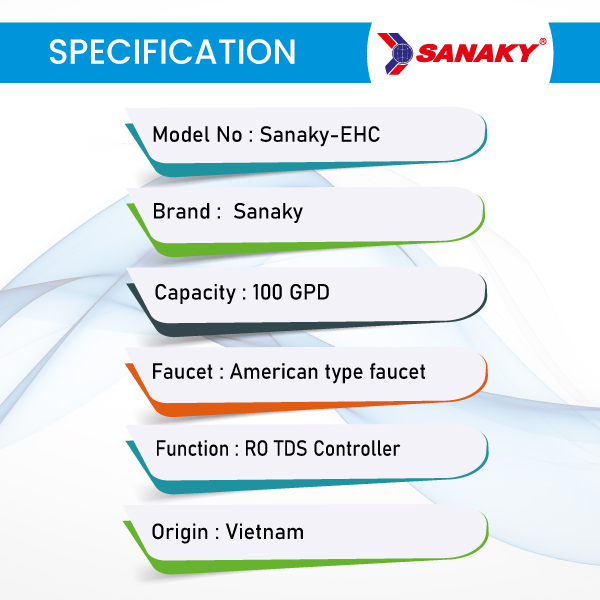 SPECIFICATION

SANAKY®

Model No : Sanaky-EHC

Brand :  Sanaky

Capacity : 100 GPD

Faucet : American type faucet

Function : RO TDS Controller

Origin : Vietnam